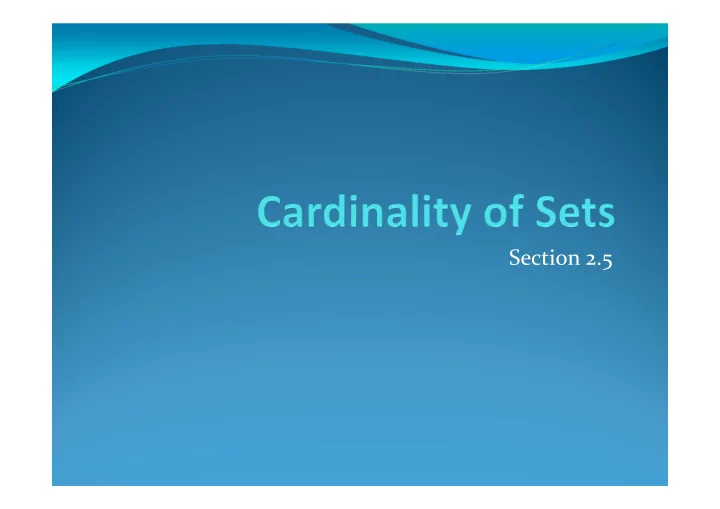 Cardinality of Sets

Section 2.5